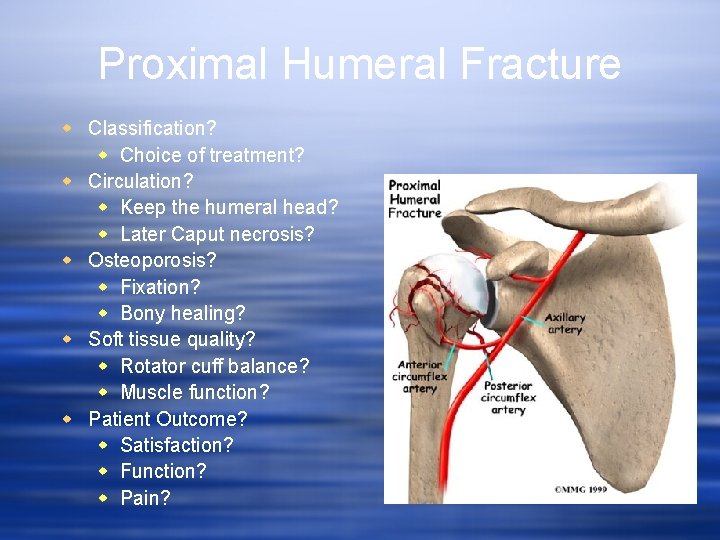 Proximal Humeral Fracture

- Classification?
  - Choice of treatment?
- Circulation?
  - Keep the humeral head?
  - Later Caput necrosis?
- Osteoporosis?
  - Fixation?
  - Bony healing?
- Soft tissue quality?
  - Rotator cuff balance?
  - Muscle function?
- Patient Outcome?
  - Satisfaction?
  - Function?
  - Pain?

Proximal Humeral Fracture

Axillary artery

Anterior circumflex artery

Posterior circumflex artery

©MMG 1999